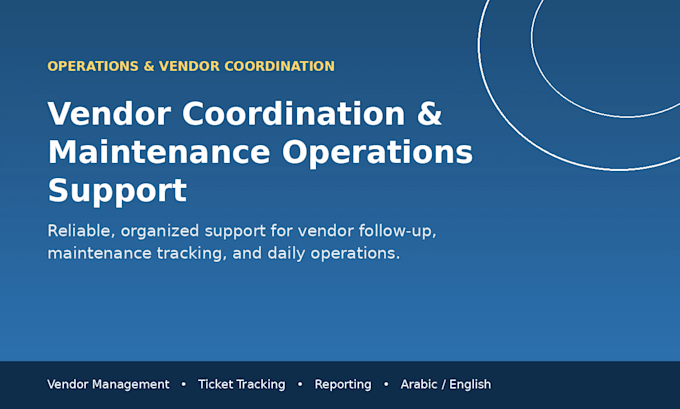 OPERATIONS & VENDOR COORDINATION

Vendor Coordination & Maintenance Operations Support

Reliable, organized support for vendor follow-up, maintenance tracking, and daily operations.

Vendor Management • Ticket Tracking • Reporting • Arabic / English